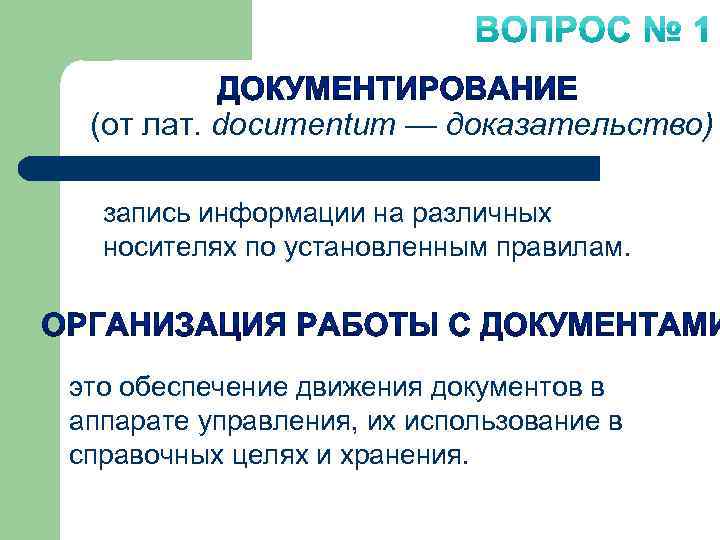 ВОПРОС № 1

ДОКУМЕНТИРОВАНИЕ
(от лат. documentum — доказательство)

запись информации на различных носителях по установленным правилам.

ОРГАНИЗАЦИЯ РАБОТЫ С ДОКУМЕНТАМИ

это обеспечение движения документов в аппарате управления, их использование в справочных целях и хранения.